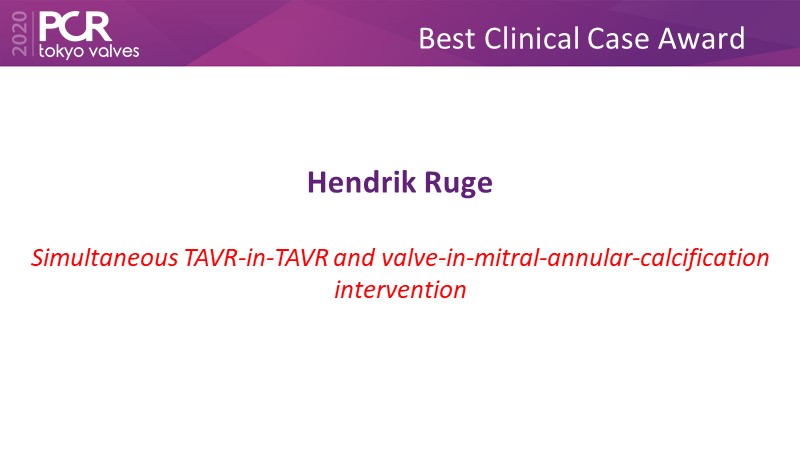 2020 PCR tokyo valves

Best Clinical Case Award

Hendrik Ruge

Simultaneous TAVR-in-TAVR and valve-in-mitral-annular-calcification intervention